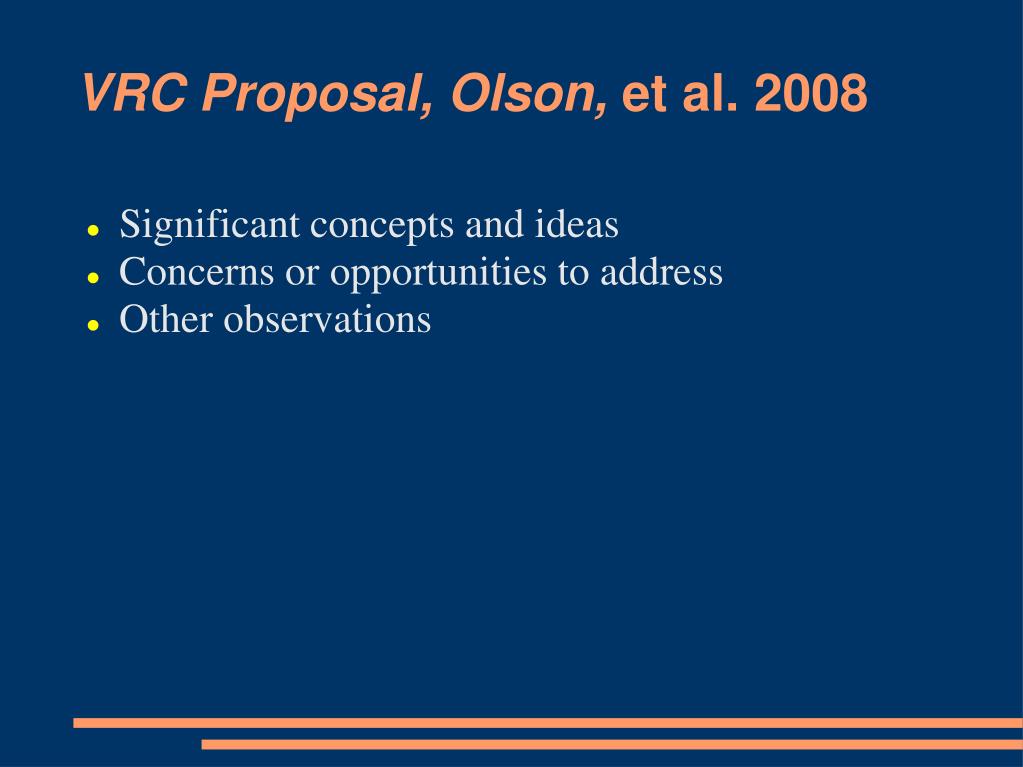 VRC Proposal, Olson, et al. 2008

- Significant concepts and ideas
- Concerns or opportunities to address
- Other observations